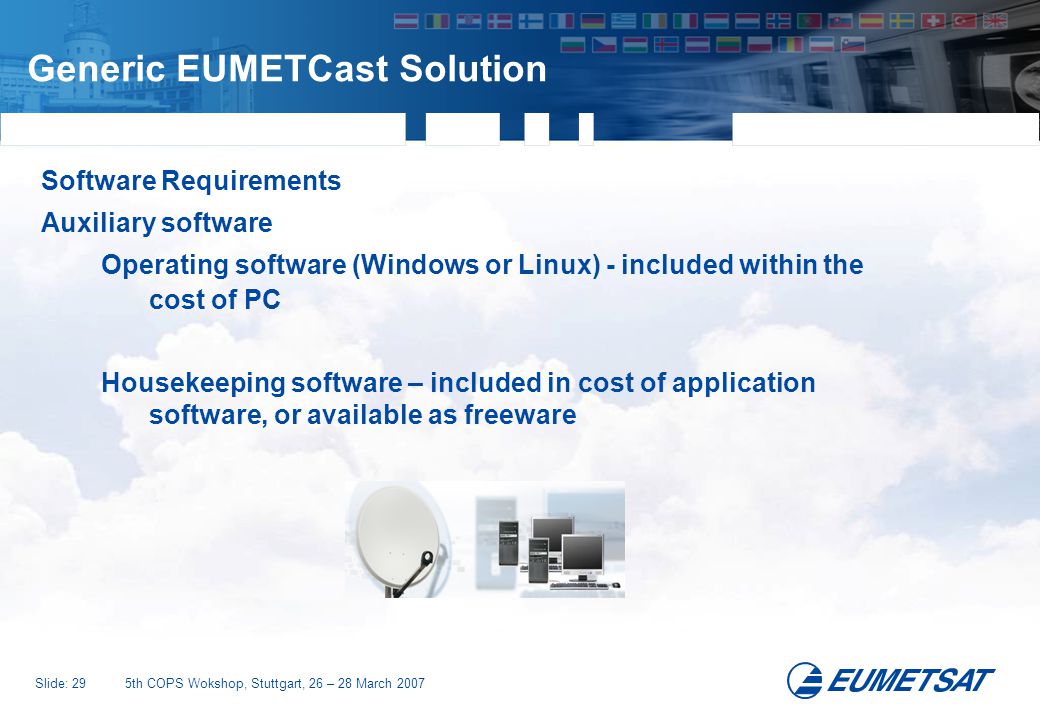 Generic EUMETCast Solution

Software Requirements

Auxiliary software

Operating software (Windows or Linux) - included within the cost of PC

Housekeeping software – included in cost of application software, or available as freeware

Slide: 29 5th COPS Wokshop, Stuttgart, 26 – 28 March 2007

EUMETSAT